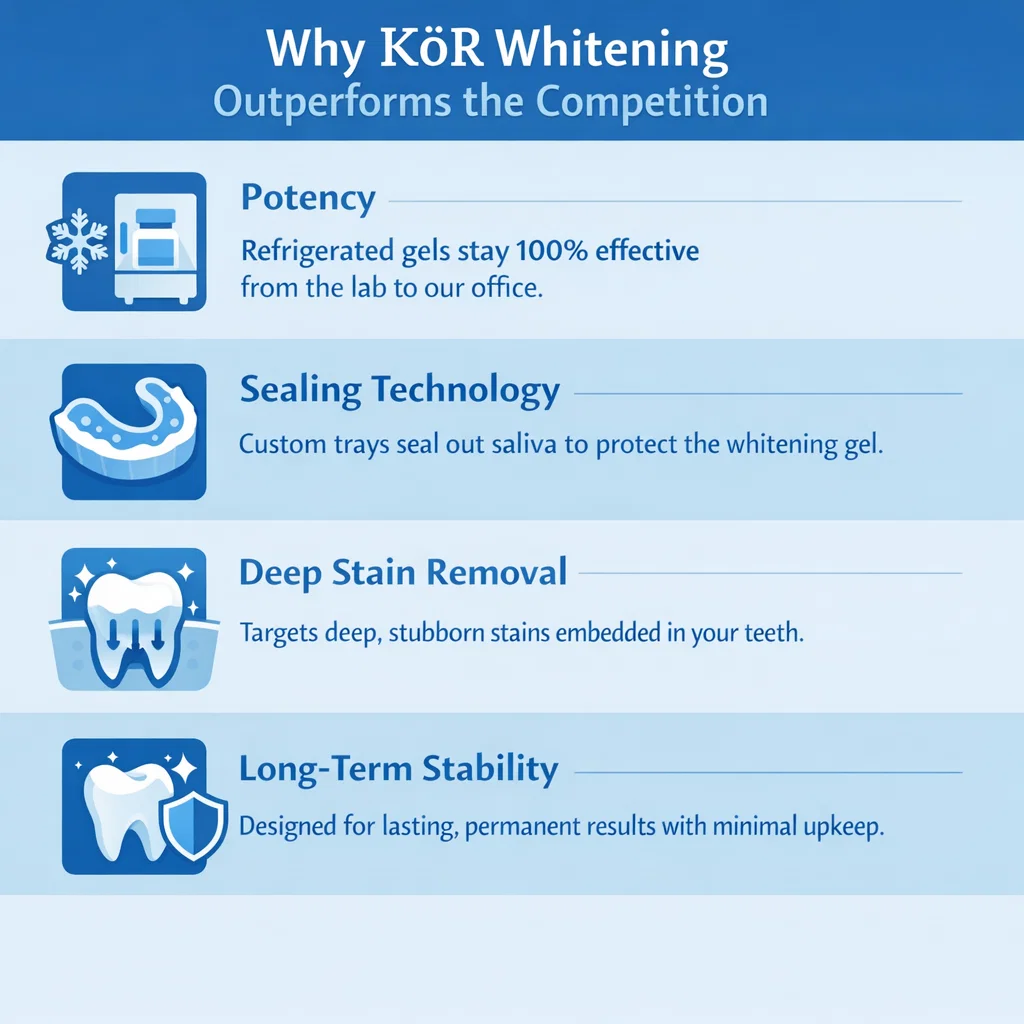 Why KöR Whitening
Outperforms the Competition

Potency

Refrigerated gels stay 100% effective from the lab to our office.

Sealing Technology

Custom trays seal out saliva to protect the whitening gel.

Deep Stain Removal

Targets deep, stubborn stains embedded in your teeth.

Long-Term Stability

Designed for lasting, permanent results with minimal upkeep.